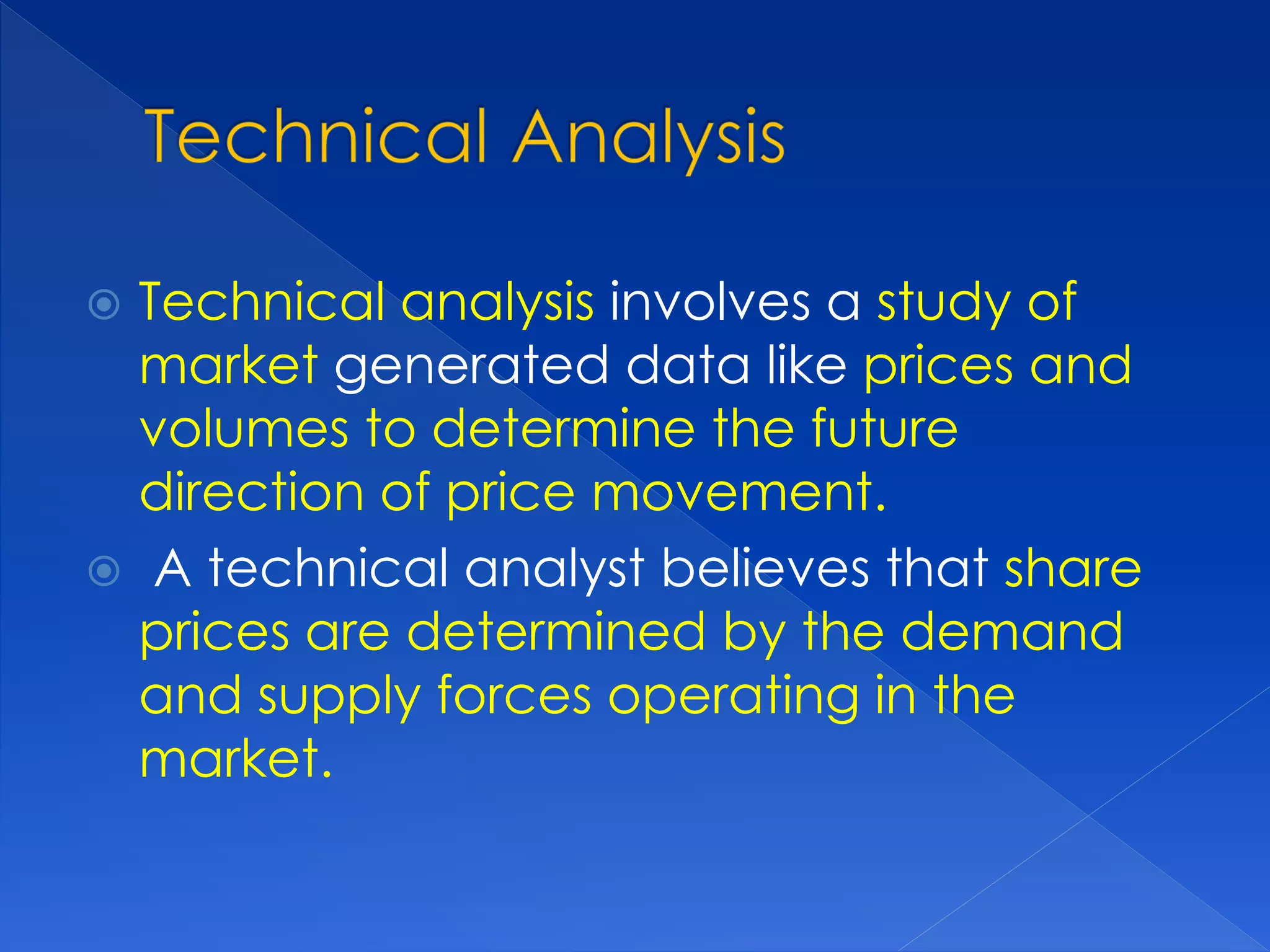 Technical Analysis

Technical analysis involves a study of market generated data like prices and volumes to determine the future direction of price movement.

A technical analyst believes that share prices are determined by the demand and supply forces operating in the market.